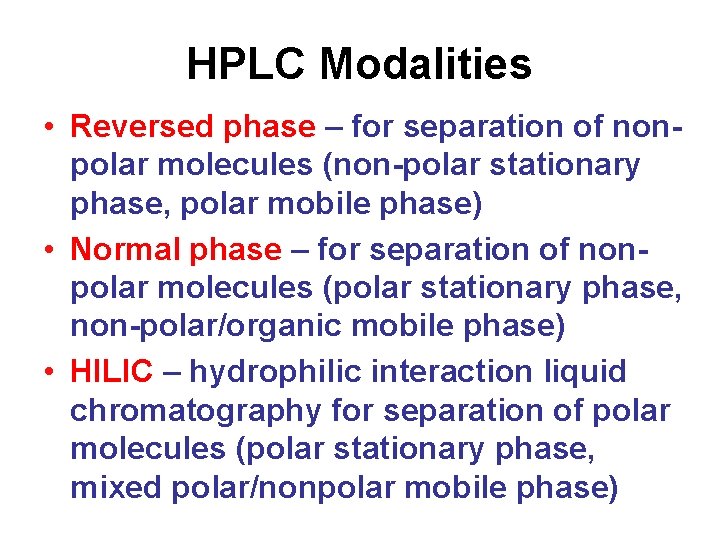 HPLC Modalities

• Reversed phase – for separation of non-polar molecules (non-polar stationary phase, polar mobile phase)
• Normal phase – for separation of non-polar molecules (polar stationary phase, non-polar/organic mobile phase)
• HILIC – hydrophilic interaction liquid chromatography for separation of polar molecules (polar stationary phase, mixed polar/nonpolar mobile phase)